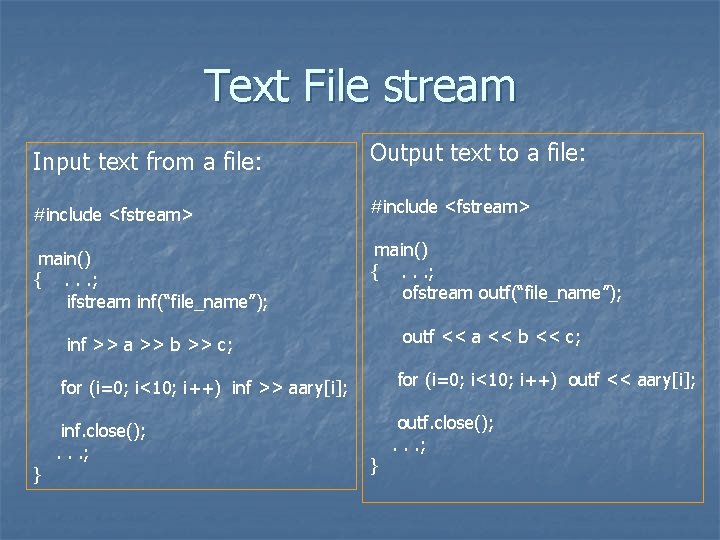 Text File stream

Input text from a file:

#include <fstream>

main()
{ . . .;
ifstream inf(“file_name”);

inf >> a >> b >> c;

for (i=0; i<10; i++) inf >> aary[i];

inf.close();
. . .;
}

Output text to a file:

#include <fstream>

main()
{ . . .;
ofstream outf(“file_name”);

outf << a << b << c;

for (i=0; i<10; i++) outf << aary[i];

outf.close();
. . .;
}